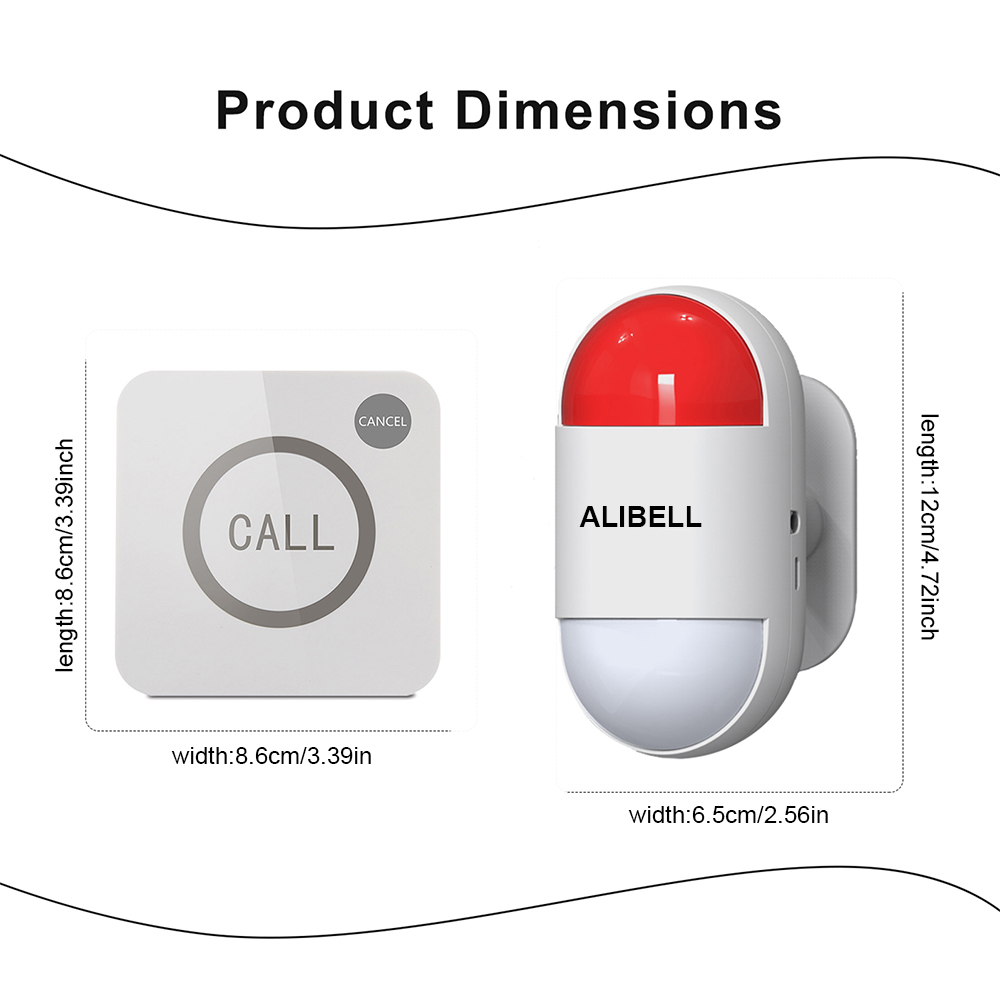 Product Dimensions

length:8.6cm/3.39inch

CANCEL

CALL

width:8.6cm/3.39in

ALIBELL

length:12cm/4.72inch

width:6.5cm/2.56in